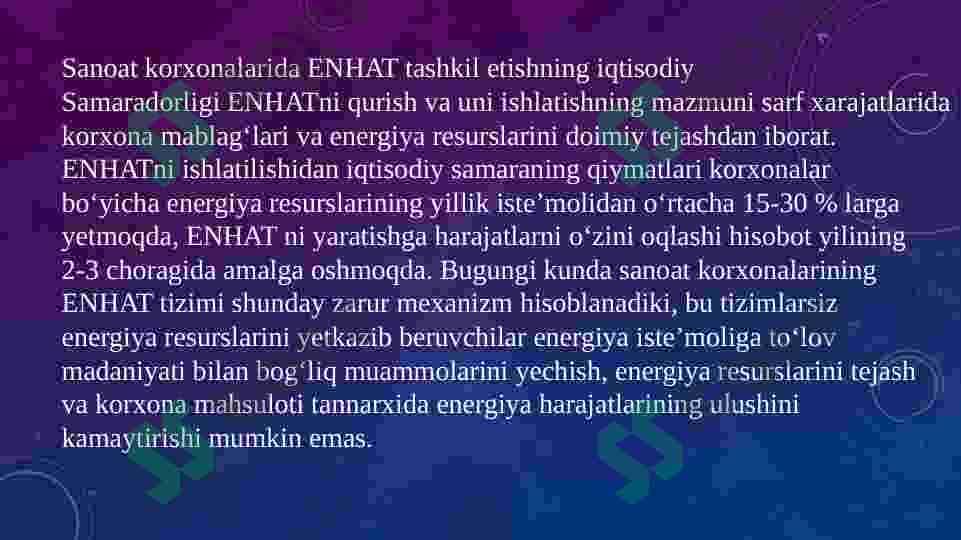 Sanoat korxonalarida ENHAT tashkil etishning iqtisodiy Samaradorligi ENHATni qurish va uni ishlatishning mazmuni sarf xarajatlarida korxona mablag‘lari va energiya resurslarini doimiy tejashdan iborat. ENHATni ishlatilishidan iqtisodiy samaraning qiymatlari korxonalar bo‘yicha energiya resurslarining yillik iste’molidan o‘rtacha 15-30 % larga yetmoqda, ENHAT ni yaratishga harajatlarni o‘zini oqlashi hisobot yilining 2-3 choragida amalga oshmoqda. Bugungi kunda sanoat korxonalarining ENHAT tizimi shunday zarur mexanizm hisoblanadiki, bu tizimlarsiz energiya resurslarini yetkazib beruvchilar energiya iste’moliga to‘lov madaniyati bilan bog‘liq muammolarini yechish, energiya resurslarini tejash va korxona mahsuloti tannarxida energiya harajatlarining ulushini kamaytirishi mumkin emas.